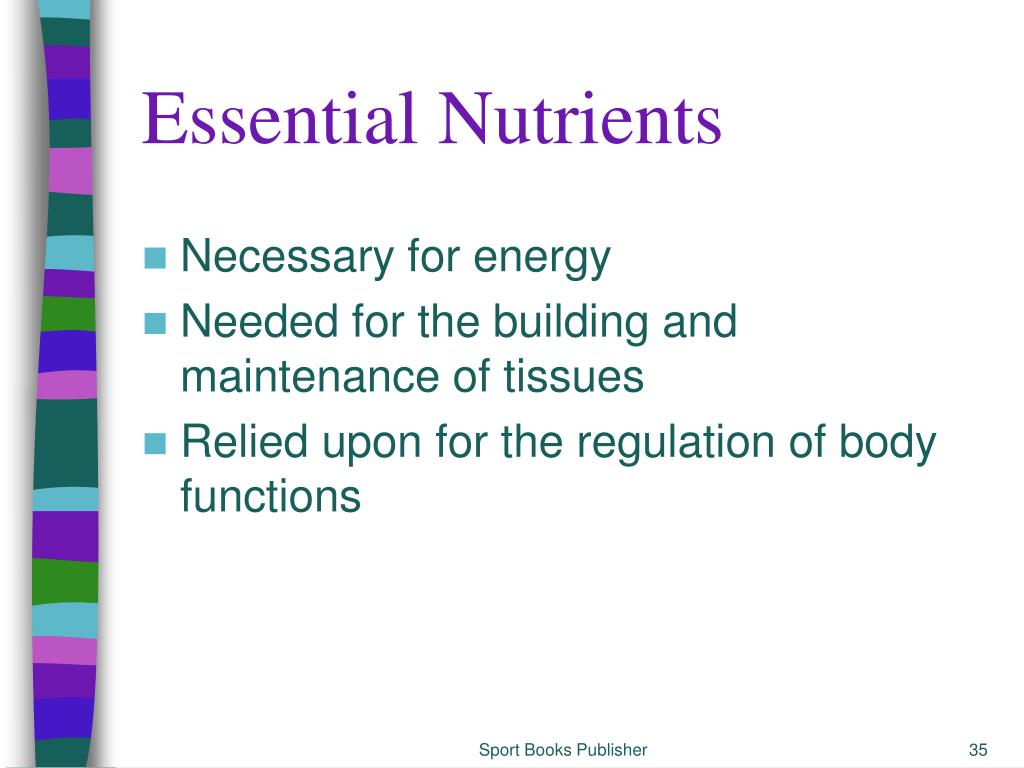 Essential Nutrients

Necessary for energy
Needed for the building and maintenance of tissues
Relied upon for the regulation of body functions

Sport Books Publisher

35